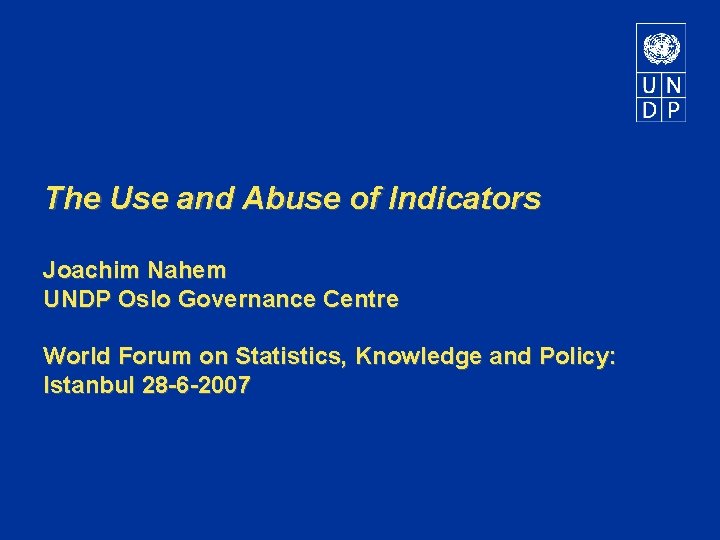 U N
D P

The Use and Abuse of Indicators

Joachim Nahem
UNDP Oslo Governance Centre

World Forum on Statistics, Knowledge and Policy:
Istanbul 28-6-2007